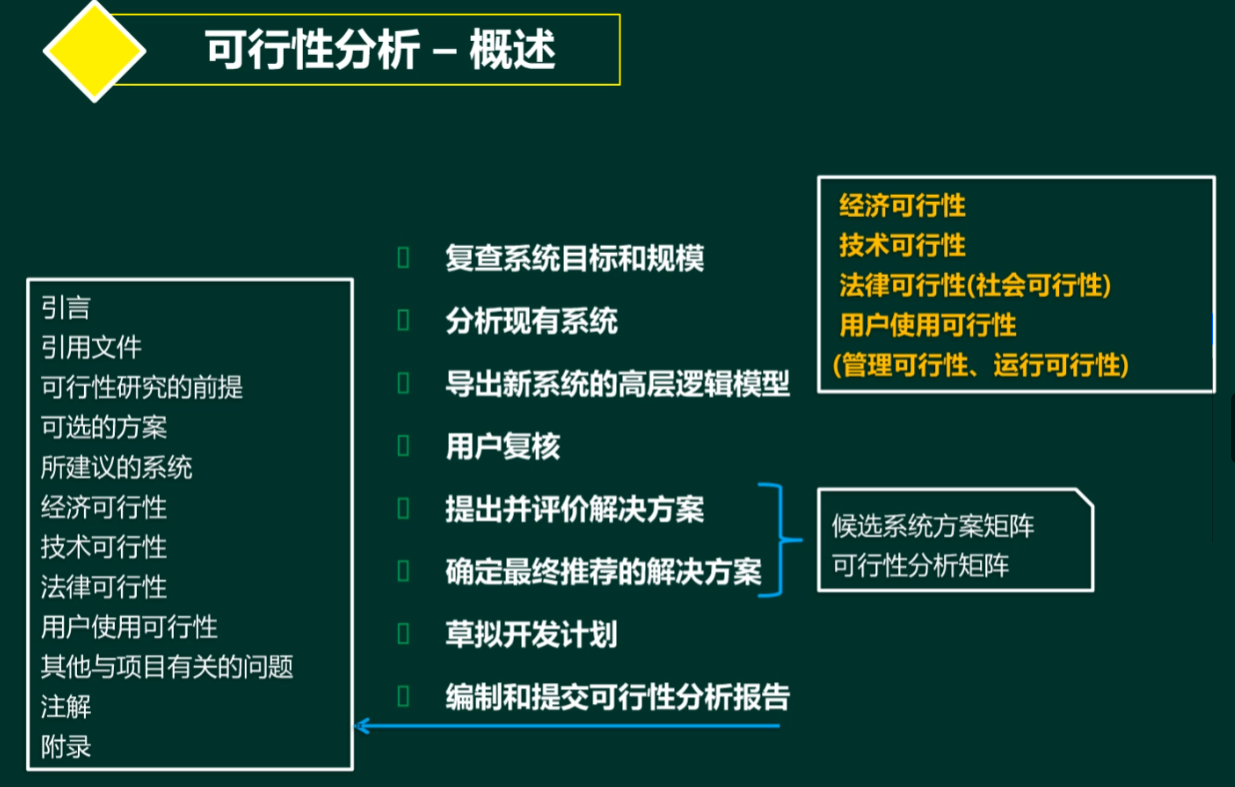 可行性分析 – 概述

引言
引用文件
可行性研究的前提
可选的方案
所建议的系统
经济可行性
技术可行性
法律可行性
用户使用可行性
其他与项目有关的问题
注解
附录

复查系统目标和规模
分析现有系统
导出新系统的高层逻辑模型
用户复核
提出并评价解决方案
确定最终推荐的解决方案
草拟开发计划
编制和提交可行性分析报告

经济可行性
技术可行性
法律可行性(社会可行性)
用户使用可行性
(管理可行性、运行可行性)

候选系统方案矩阵
可行性分析矩阵